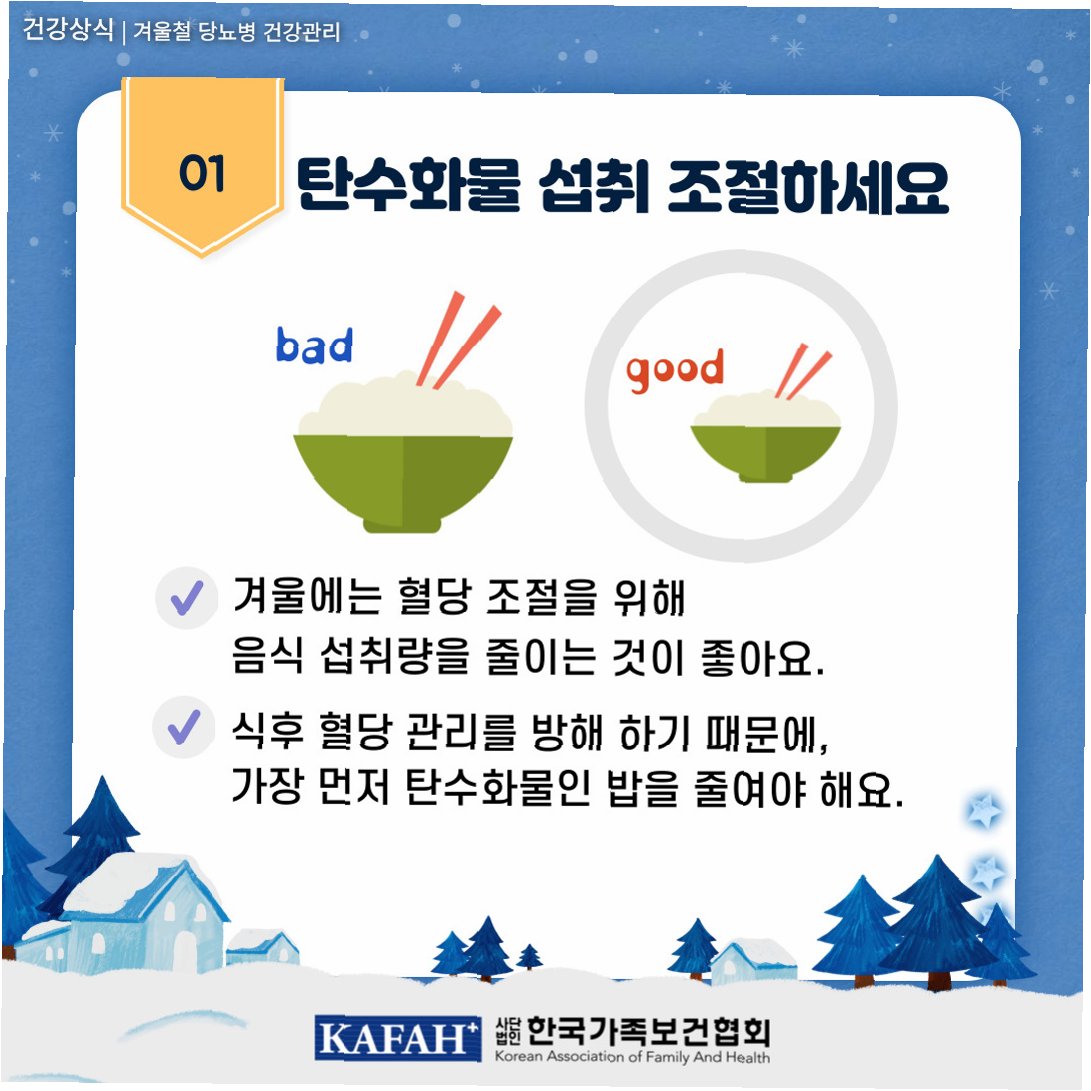 건강상식 | 겨울철 당뇨병 건강관리

01

탄수화물 섭취 조절하세요

bad

good

겨울에는 혈당 조절을 위해 음식 섭취량을 줄이는 것이 좋아요.

식후 혈당 관리를 방해 하기 때문에, 가장 먼저 탄수화물인 밥을 줄여야 해요.

KAFAH+ 사단법인 한국가족보건협회
Korean Association of Family And Health